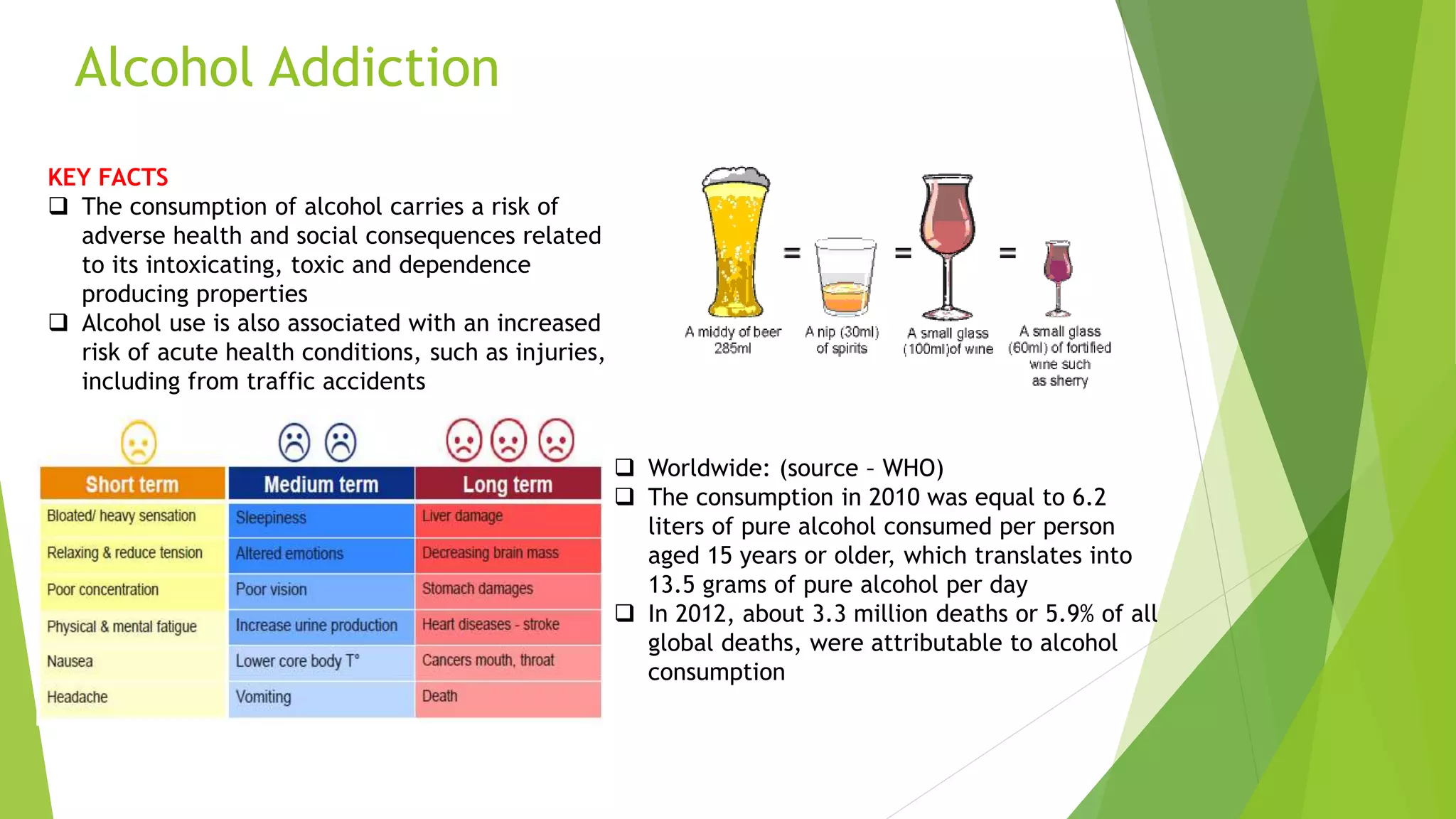 Alcohol Addiction

KEY FACTS

❑ The consumption of alcohol carries a risk of adverse health and social consequences related to its intoxicating, toxic and dependence producing properties

❑ Alcohol use is also associated with an increased risk of acute health conditions, such as injuries, including from traffic accidents

A middy of beer 285ml = A nip (30ml) of spirits = A small glass (100ml)of wine = A small glass (60ml) of fortified wine such as sherry

| Short term | Medium term | Long term |
|---|---|---|
| Bloated/ heavy sensation | Sleepiness | Liver damage |
| Relaxing & reduce tension | Altered emotions | Decreasing brain mass |
| Poor concentration | Poor vision | Stomach damages |
| Physical & mental fatigue | Increase urine production | Heart diseases - stroke |
| Nausea | Lower core body T° | Cancers mouth, throat |
| Headache | Vomiting | Death |

❑ Worldwide: (source – WHO)

❑ The consumption in 2010 was equal to 6.2 liters of pure alcohol consumed per person aged 15 years or older, which translates into 13.5 grams of pure alcohol per day

❑ In 2012, about 3.3 million deaths or 5.9% of all global deaths, were attributable to alcohol consumption